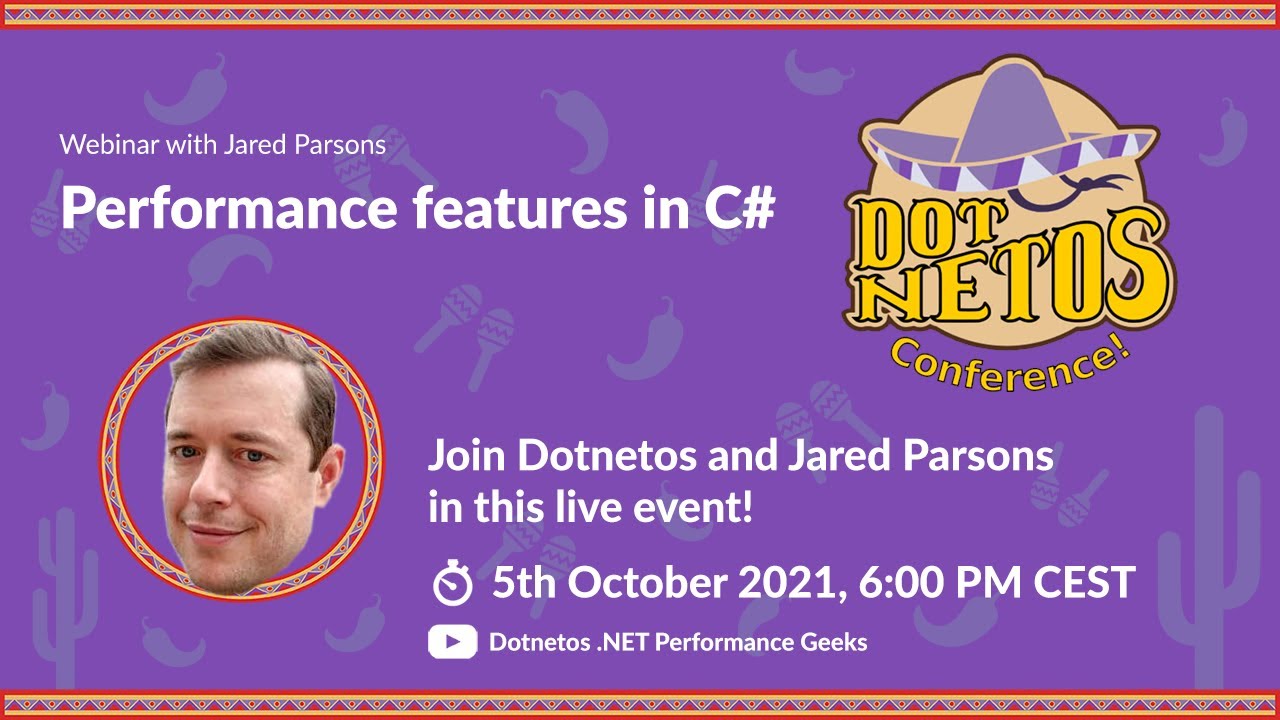 Webinar with Jared Parsons

Performance features in C#

DOT NETOS

Conference!

Join Dotnetos and Jared Parsons in this live event!

5th October 2021, 6:00 PM CEST

Dotnetos .NET Performance Geeks